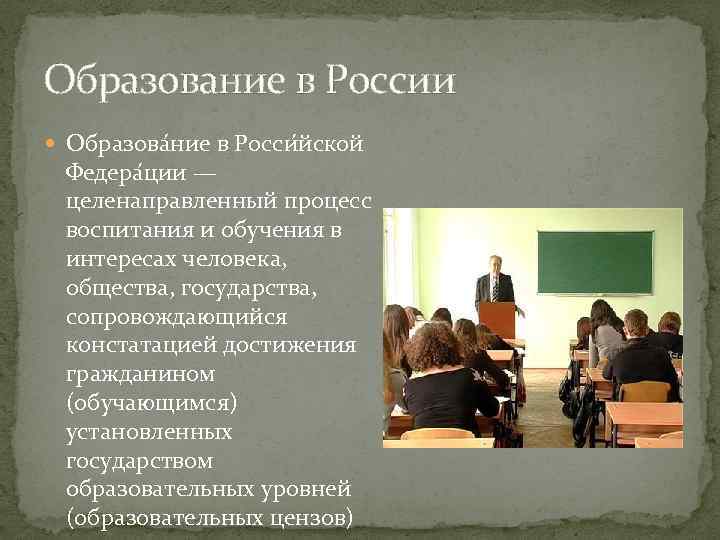 Образование в России

Образова́ние в Росси́йской Федера́ции — целенаправленный процесс воспитания и обучения в интересах человека, общества, государства, сопровождающийся констатацией достижения гражданином (обучающимся) установленных государством образовательных уровней (образовательных цензов)